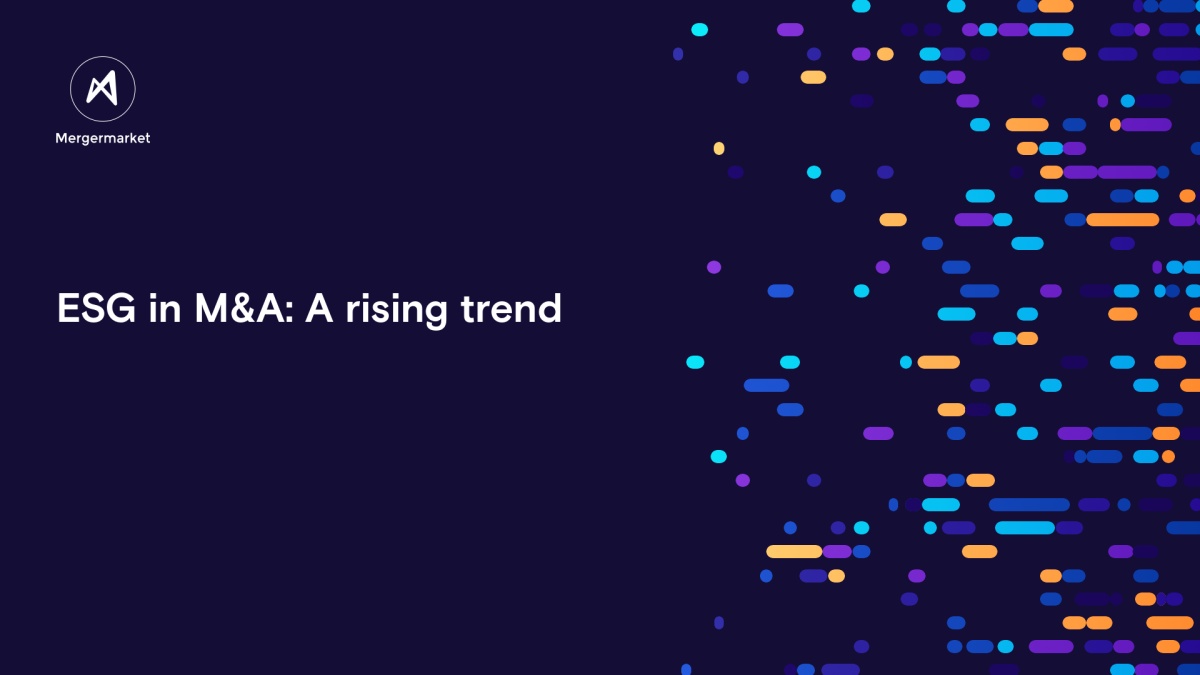 Mergermarket

ESG in M&A: A rising trend